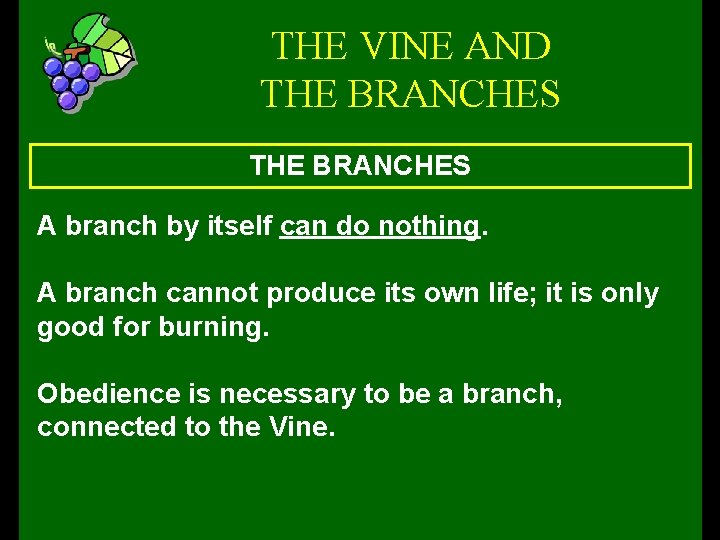 THE VINE AND
THE BRANCHES

THE BRANCHES

A branch by itself can do nothing.

A branch cannot produce its own life; it is only good for burning.

Obedience is necessary to be a branch, connected to the Vine.